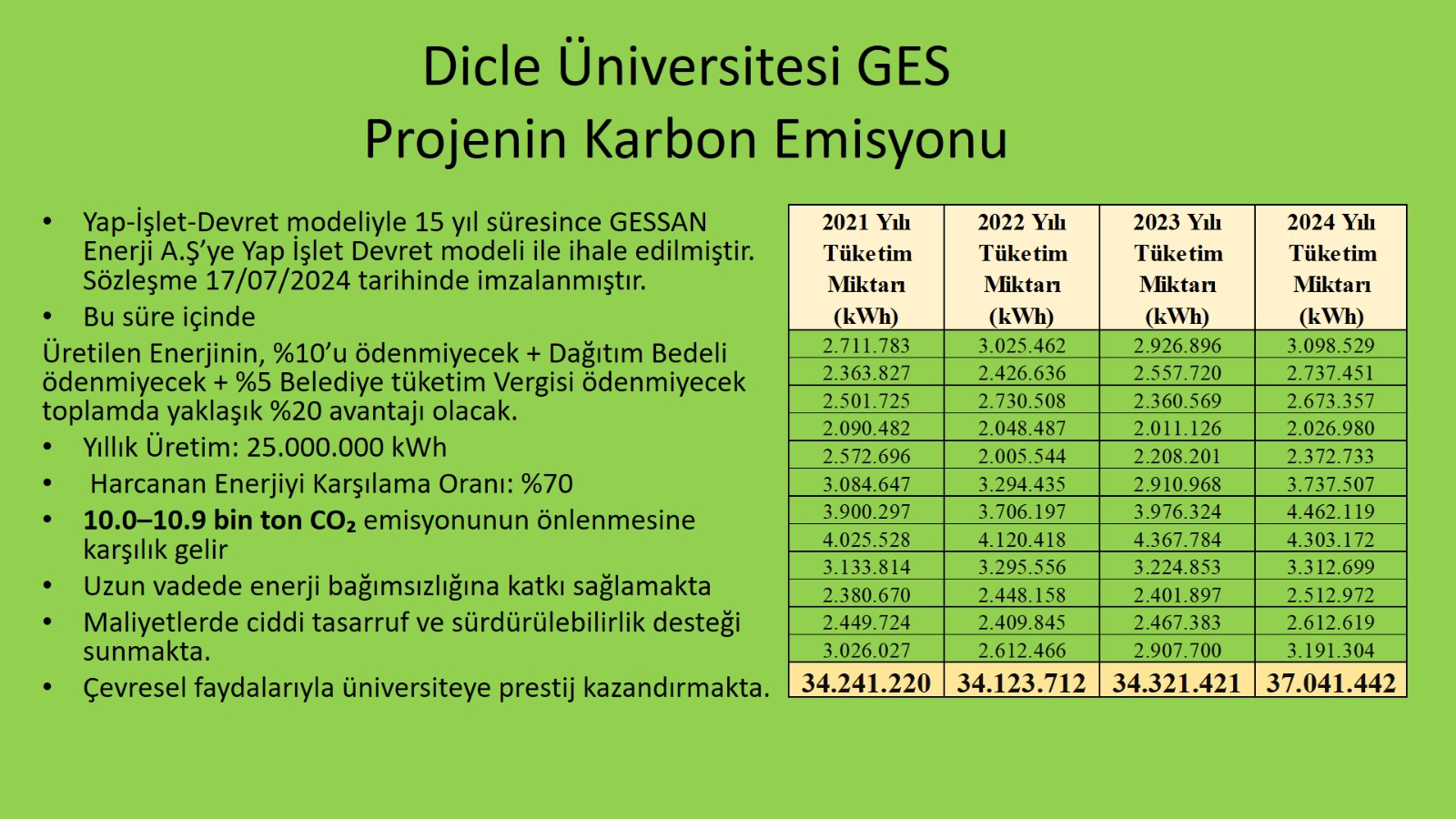 Dicle Üniversitesi GES
Projenin Karbon Emisyonu

• Yap-İşlet-Devret modeliyle 15 yıl süresince GESSAN Enerji A.Ş'ye Yap İşlet Devret modeli ile ihale edilmiştir. Sözleşme 17/07/2024 tarihinde imzalanmıştır.
• Bu süre içinde
Üretilen Enerjinin, %10'u ödenmiyecek + Dağıtım Bedeli ödenmiyecek + %5 Belediye tüketim Vergisi ödenmiyecek toplamda yaklaşık %20 avantajı olacak.
• Yıllık Üretim: 25.000.000 kWh
• Harcanan Enerjiyi Karşılama Oranı: %70
• 10.0–10.9 bin ton $CO_2$ emisyonunun önlenmesine karşılık gelir
• Uzun vadede enerji bağımsızlığına katkı sağlamakta
• Maliyetlerde ciddi tasarruf ve sürdürülebilirlik desteği sunmakta.
• Çevresel faydalarıyla üniversiteye prestij kazandırmakta.

| 2021 Yılı Tüketim Miktarı (kWh) | 2022 Yılı Tüketim Miktarı (kWh) | 2023 Yılı Tüketim Miktarı (kWh) | 2024 Yılı Tüketim Miktarı (kWh) |
|---|---|---|---|
| 2.711.783 | 3.025.462 | 2.926.896 | 3.098.529 |
| 2.363.827 | 2.426.636 | 2.557.720 | 2.737.451 |
| 2.501.725 | 2.730.508 | 2.360.569 | 2.673.357 |
| 2.090.482 | 2.048.487 | 2.011.126 | 2.026.980 |
| 2.572.696 | 2.005.544 | 2.208.201 | 2.372.733 |
| 3.084.647 | 3.294.435 | 2.910.968 | 3.737.507 |
| 3.900.297 | 3.706.197 | 3.976.324 | 4.462.119 |
| 4.025.528 | 4.120.418 | 4.367.784 | 4.303.172 |
| 3.133.814 | 3.295.556 | 3.224.853 | 3.312.699 |
| 2.380.670 | 2.448.158 | 2.401.897 | 2.512.972 |
| 2.449.724 | 2.409.845 | 2.467.383 | 2.612.619 |
| 3.026.027 | 2.612.466 | 2.907.700 | 3.191.304 |
| 34.241.220 | 34.123.712 | 34.321.421 | 37.041.442 |